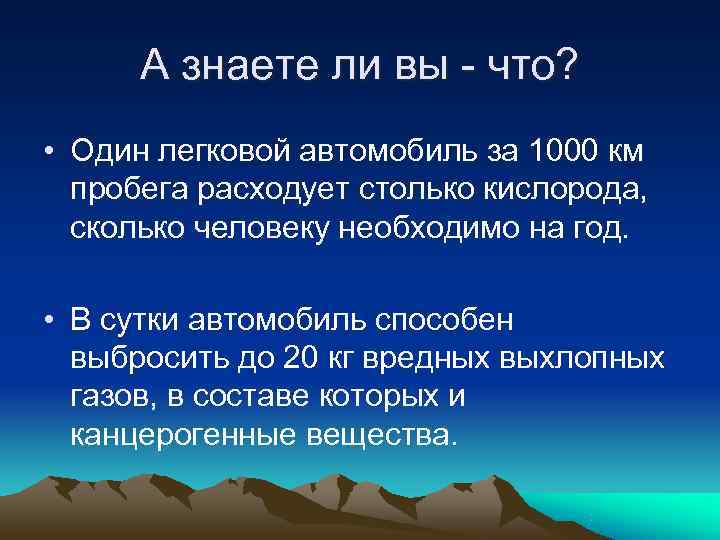 А знаете ли вы - что?

• Один легковой автомобиль за 1000 км пробега расходует столько кислорода, сколько человеку необходимо на год.

• В сутки автомобиль способен выбросить до 20 кг вредных выхлопных газов, в составе которых и канцерогенные вещества.